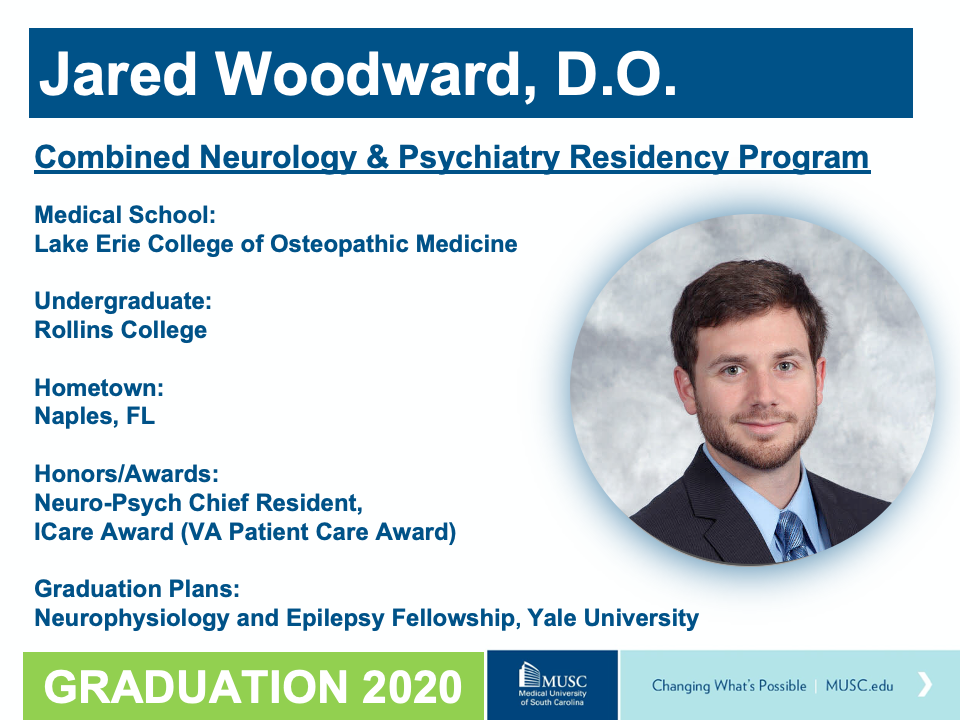 Jared Woodward, D.O.

Combined Neurology & Psychiatry Residency Program

Medical School:
Lake Erie College of Osteopathic Medicine

Undergraduate:
Rollins College

Hometown:
Naples, FL

Honors/Awards:
Neuro-Psych Chief Resident,
ICare Award (VA Patient Care Award)

Graduation Plans:
Neurophysiology and Epilepsy Fellowship, Yale University

GRADUATION 2020

MUSC
Medical University of South Carolina

Changing What's Possible | MUSC.edu